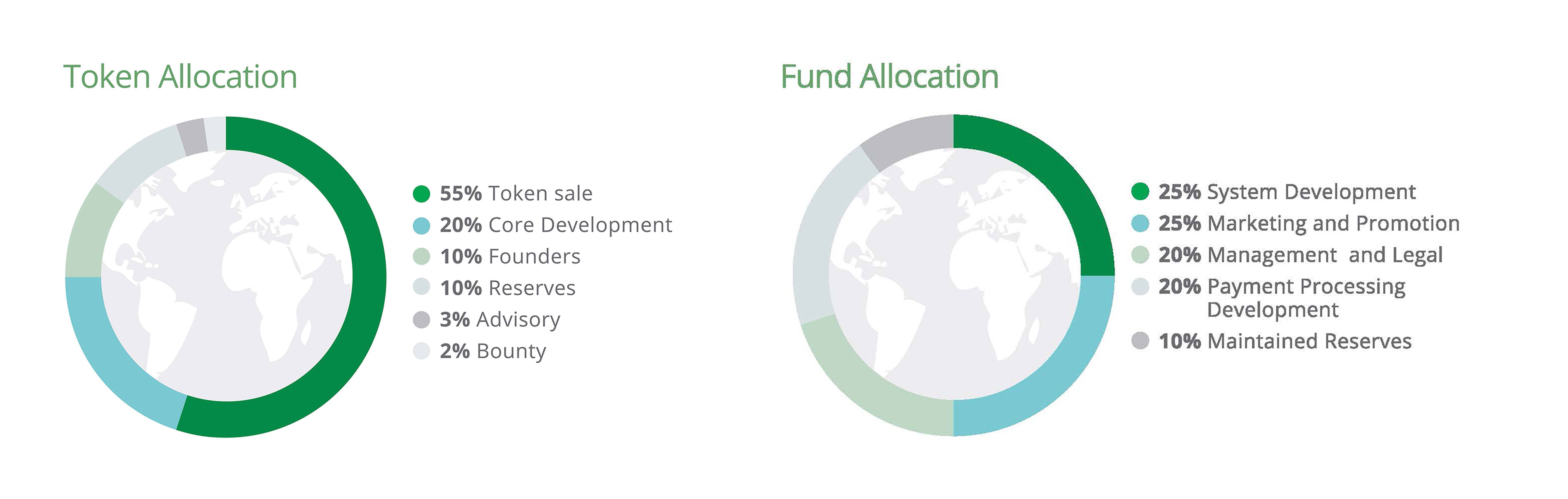 Token Allocation

55% Token sale
20% Core Development
10% Founders
10% Reserves
3% Advisory
2% Bounty

Fund Allocation

25% System Development
25% Marketing and Promotion
20% Management and Legal
20% Payment Processing Development
10% Maintained Reserves